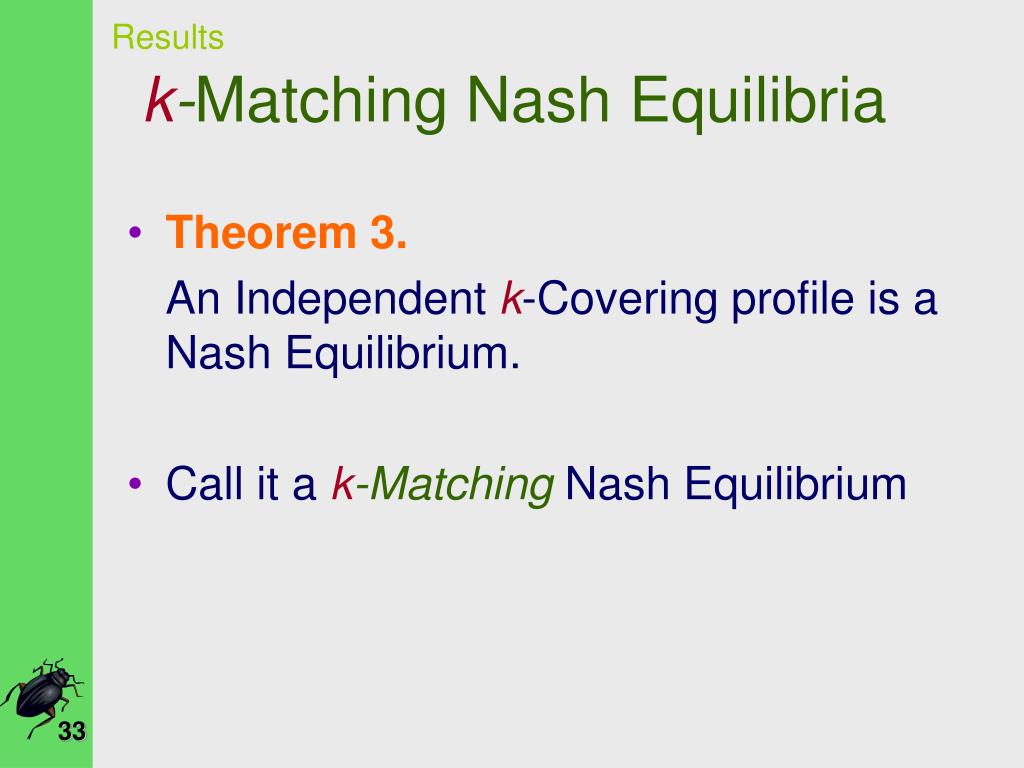 Results

k-Matching Nash Equilibria

• Theorem 3.
An Independent k-Covering profile is a Nash Equilibrium.

• Call it a k-Matching Nash Equilibrium

33